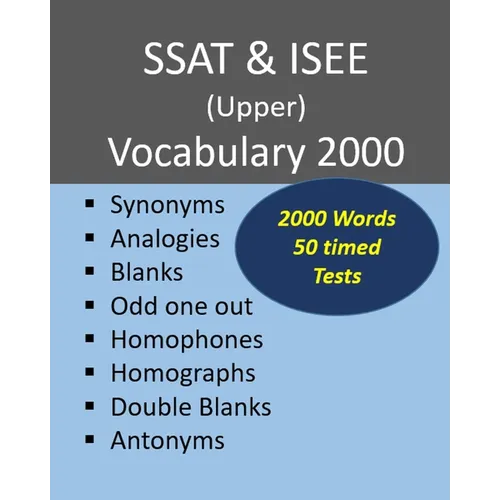 SSAT & ISEE
(Upper)
Vocabulary 2000

▪ Synonyms
▪ Analogies
▪ Blanks
▪ Odd one out
▪ Homophones
▪ Homographs
▪ Double Blanks
▪ Antonyms

2000 Words
50 timed
Tests